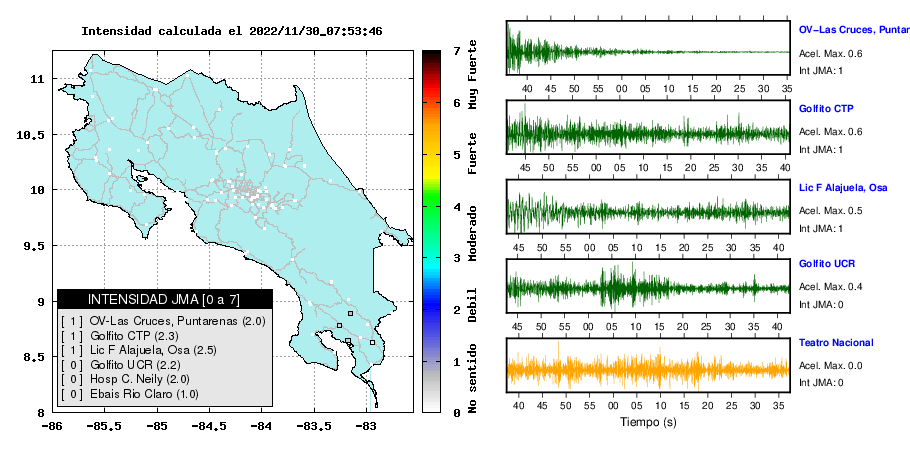 Intensidad calculada el 2022/11/30_07:53:46

11
10.5
10
9.5
9
8.5
8

-86 -85.5 -85 -84.5 -84 -83.5 -83

INTENSIDAD JMA [0 a 7]
[ 1 ] OV-Las Cruces, Puntarenas (2.0)
[ 1 ] Golfito CTP (2.3)
[ 1 ] Lic F Alajuela, Osa (2.5)
[ 0 ] Golfito UCR (2.2)
[ 0 ] Hosp C. Neily (2.0)
[ 0 ] Ebais Rio Claro (1.0)

7
6
5
4
3
2
1
0

Muy Fuerte
Fuerte
Moderado
Debil
No sentido

OV-Las Cruces, Puntar
Acel. Max. 0.6
Int JMA: 1
40 45 50 55 00 05 10 15 20 25 30 35

Golfito CTP
Acel. Max. 0.6
Int JMA: 1
45 50 55 00 05 10 15 20 25 30 35 40

Lic F Alajuela, Osa
Acel. Max. 0.5
Int JMA: 1
45 50 55 00 05 10 15 20 25 30 35 40

Golfito UCR
Acel. Max. 0.4
Int JMA: 0
45 50 55 00 05 10 15 20 25 30 35 40

Teatro Nacional
Acel. Max. 0.0
Int JMA: 0
40 45 50 55 00 05 10 15 20 25 30 35

Tiempo (s)